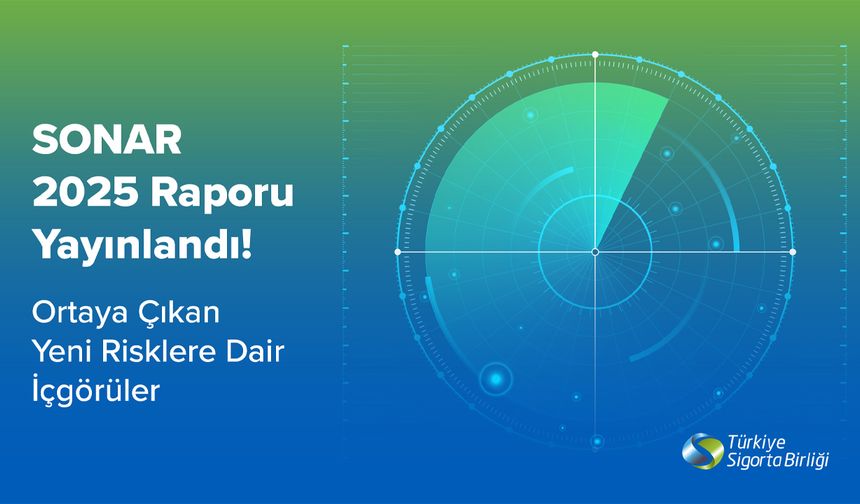 SONAR
2025 Raporu
Yayınlandı!

Ortaya Çıkan
Yeni Risklere Dair
İçgörüler

Türkiye
Sigorta Birliği